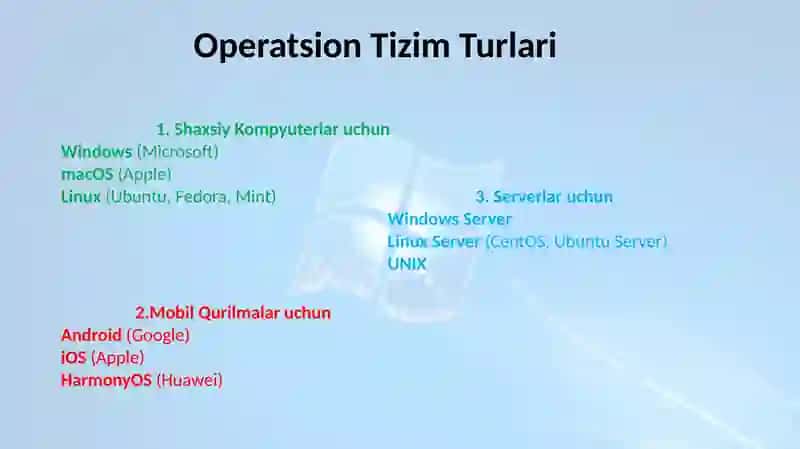 Operatsion Tizim Turlari

1. Shaxsiy Kompyuterlar uchun
Windows (Microsoft)
macOS (Apple)
Linux (Ubuntu, Fedora, Mint)

2.Mobil Qurilmalar uchun
Android (Google)
iOS (Apple)
HarmonyOS (Huawei)

3. Serverlar uchun
Windows Server
Linux Server (CentOS, Ubuntu Server)
UNIX